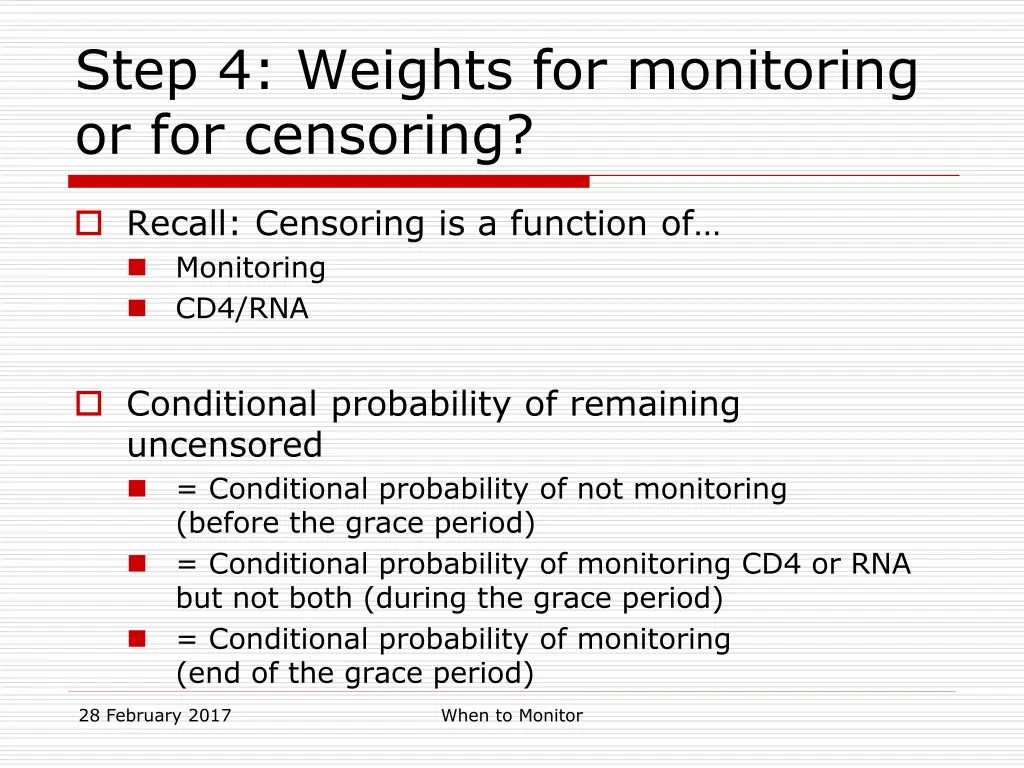 Step 4: Weights for monitoring or for censoring?

Recall: Censoring is a function of…

Monitoring

CD4/RNA

Conditional probability of remaining uncensored

= Conditional probability of not monitoring (before the grace period)

= Conditional probability of monitoring CD4 or RNA but not both (during the grace period)

= Conditional probability of monitoring (end of the grace period)

28 February 2017

When to Monitor